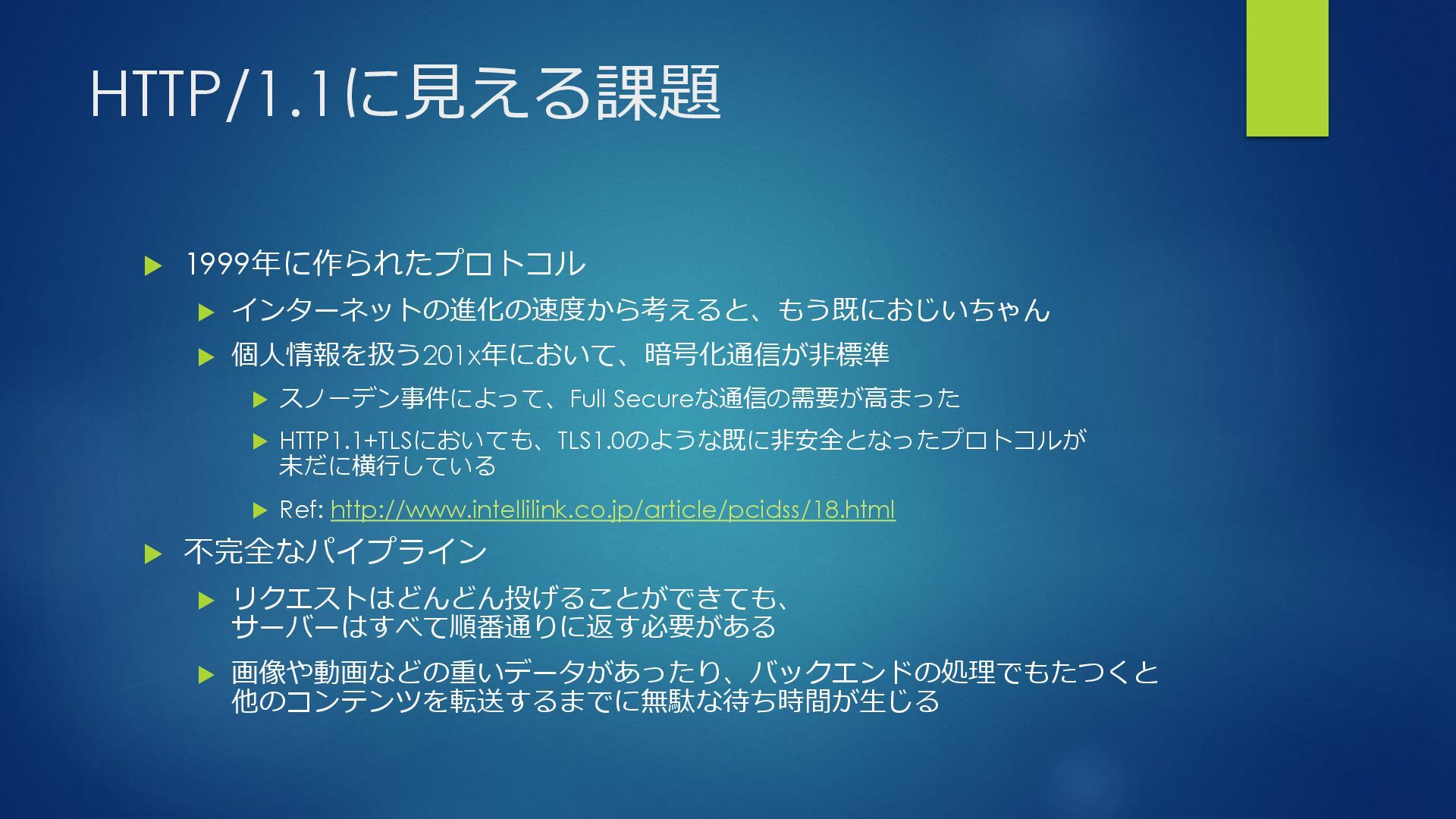 HTTP/1.1に見える課題

1999年に作られたプロトコル

インターネットの進化の速度から考えると、もう既におじいちゃん

個人情報を扱う201x年において、暗号化通信が非標準

スノーデン事件によって、Full Secureな通信の需要が高まった

HTTP1.1+TLSにおいても、TLS1.0のような既に非安全となったプロトコルが未だに横行している

Ref: http://www.intellilink.co.jp/article/pcidss/18.html

不完全なパイプライン

リクエストはどんどん投げることができても、サーバーはすべて順番通りに返す必要がある

画像や動画などの重いデータがあったり、バックエンドの処理でもたつくと他のコンテンツを転送するまでに無駄な待ち時間が生じる